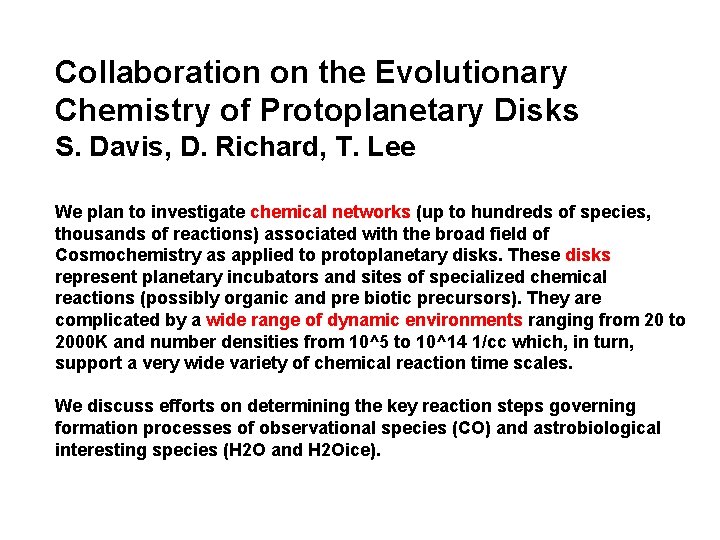 Collaboration on the Evolutionary Chemistry of Protoplanetary Disks
S. Davis, D. Richard, T. Lee

We plan to investigate chemical networks (up to hundreds of species, thousands of reactions) associated with the broad field of Cosmochemistry as applied to protoplanetary disks. These disks represent planetary incubators and sites of specialized chemical reactions (possibly organic and pre biotic precursors). They are complicated by a wide range of dynamic environments ranging from 20 to 2000K and number densities from 10^5 to 10^14 1/cc which, in turn, support a very wide variety of chemical reaction time scales.

We discuss efforts on determining the key reaction steps governing formation processes of observational species (CO) and astrobiological interesting species (H2O and H2Oice).